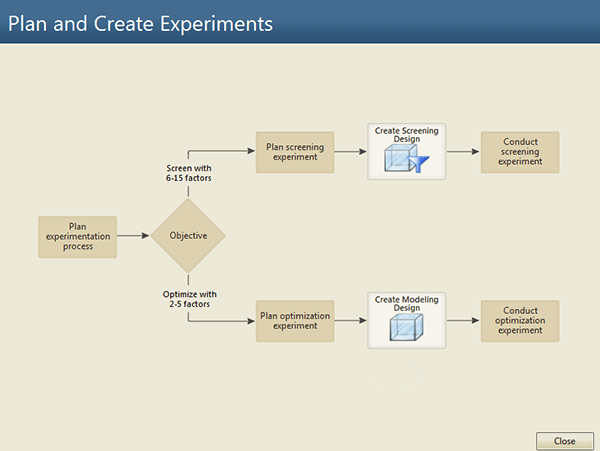 Plan and Create Experiments

Plan experimentation process

Objective

Screen with 6-15 factors

Plan screening experiment

Create Screening Design

Conduct screening experiment

Optimize with 2-5 factors

Plan optimization experiment

Create Modeling Design

Conduct optimization experiment

Close